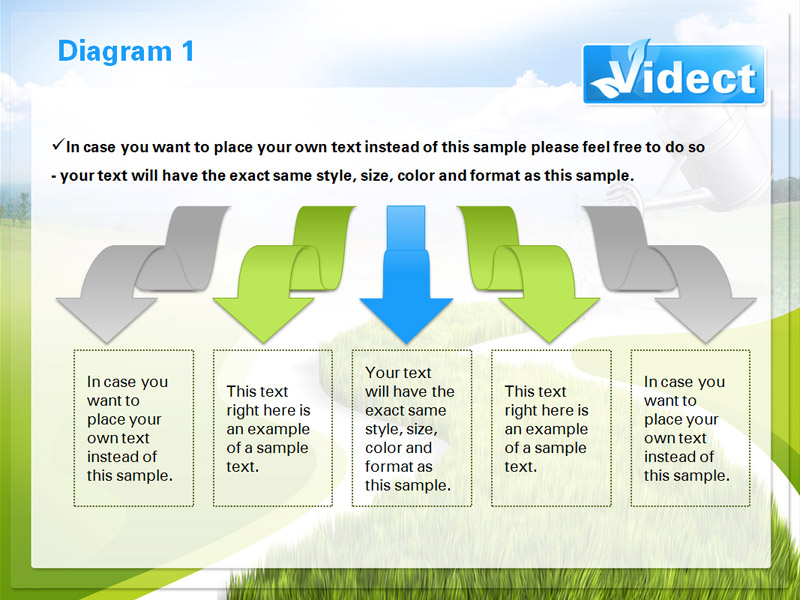 Diagram 1

Videct

✓In case you want to place your own text instead of this sample please feel free to do so - your text will have the exact same style, size, color and format as this sample.

In case you want to place your own text instead of this sample.

This text right here is an example of a sample text.

Your text will have the exact same style, size, color and format as this sample.

This text right here is an example of a sample text.

In case you want to place your own text instead of this sample.